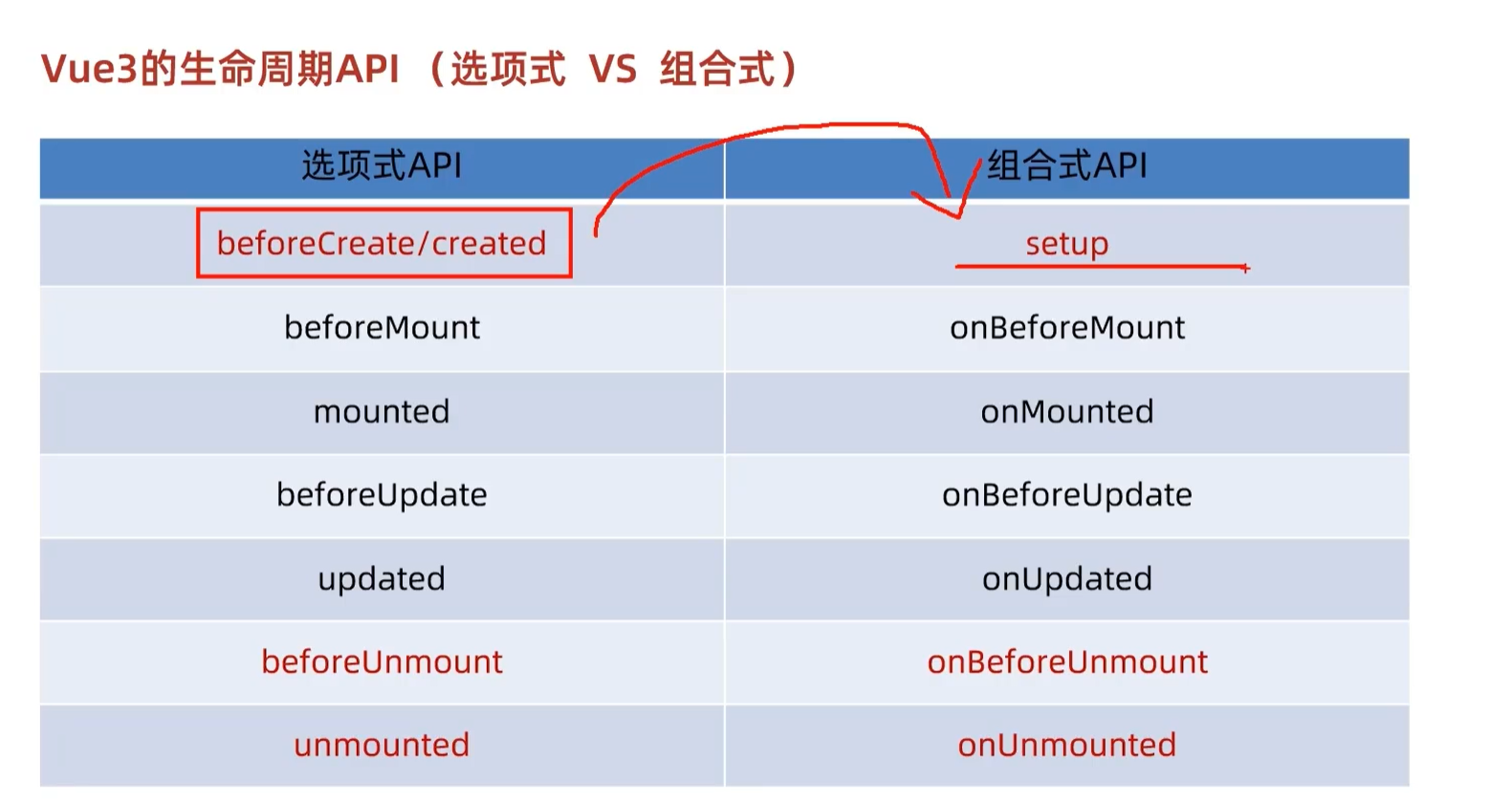 Vue3的生命周期API （选项式 VS 组合式）

| 选项式API | 组合式API |
|---|---|
| beforeCreate/created | setup |
| beforeMount | onBeforeMount |
| mounted | onMounted |
| beforeUpdate | onBeforeUpdate |
| updated | onUpdated |
| beforeUnmount | onBeforeUnmount |
| unmounted | onUnmounted |